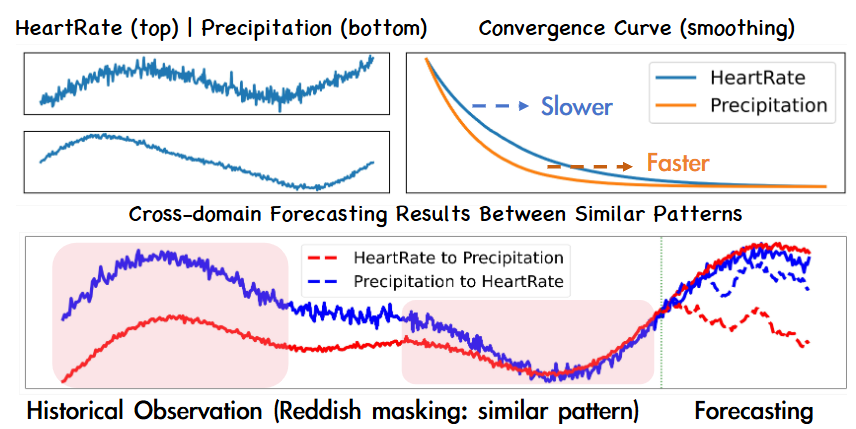 HeartRate (top) | Precipitation (bottom)

Convergence Curve (smoothing)

HeartRate
Precipitation

Slower

Faster

Cross-domain Forecasting Results Between Similar Patterns

HeartRate to Precipitation
Precipitation to HeartRate

Historical Observation (Reddish masking: similar pattern)

Forecasting